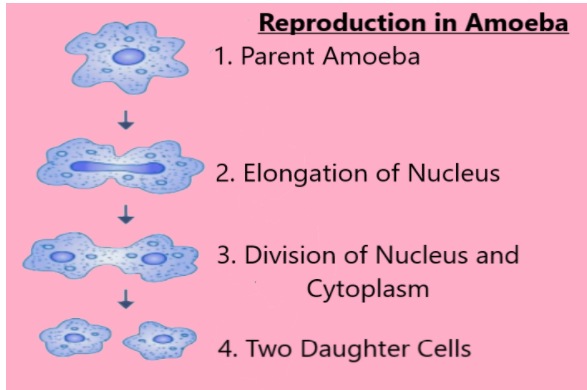 Reproduction in Amoeba

1. Parent Amoeba

2. Elongation of Nucleus

3. Division of Nucleus and Cytoplasm

4. Two Daughter Cells